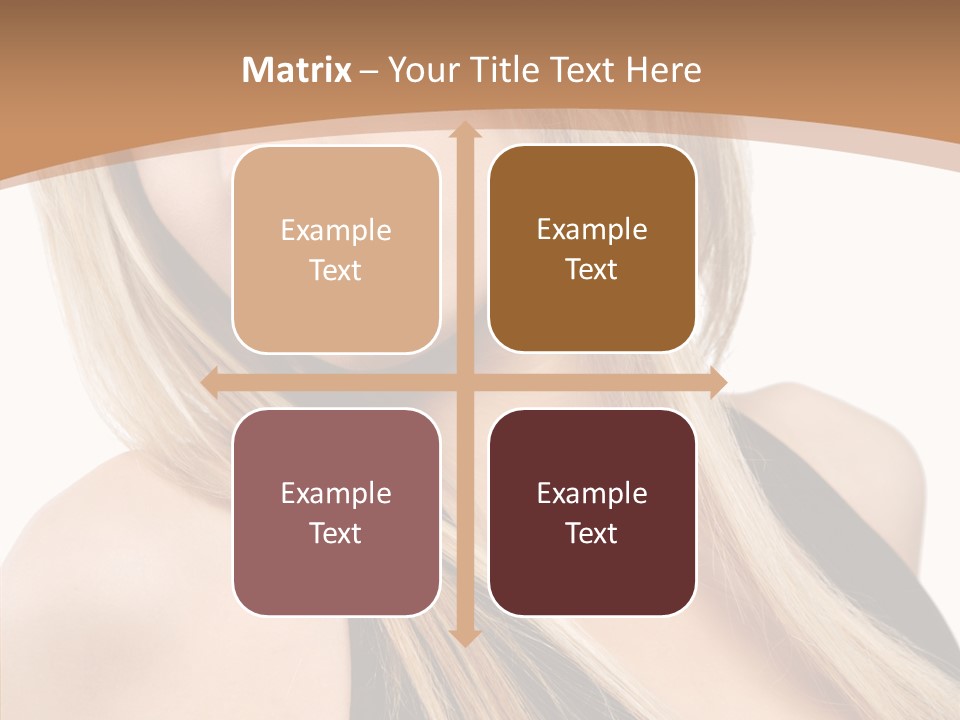 Matrix – Your Title Text Here

Example Text

Example Text

Example Text

Example Text